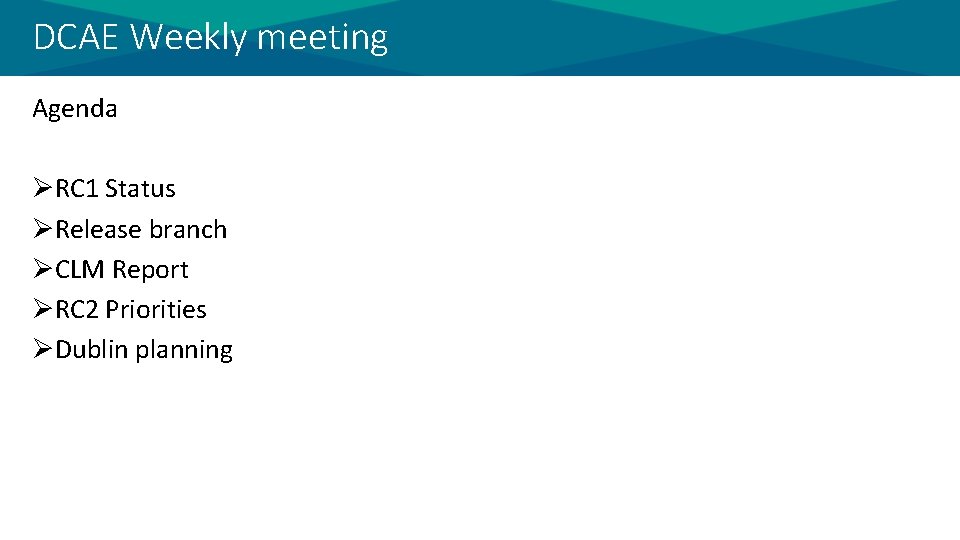 DCAE Weekly meeting

Agenda

➢RC1 Status
➢Release branch
➢CLM Report
➢RC2 Priorities
➢Dublin planning